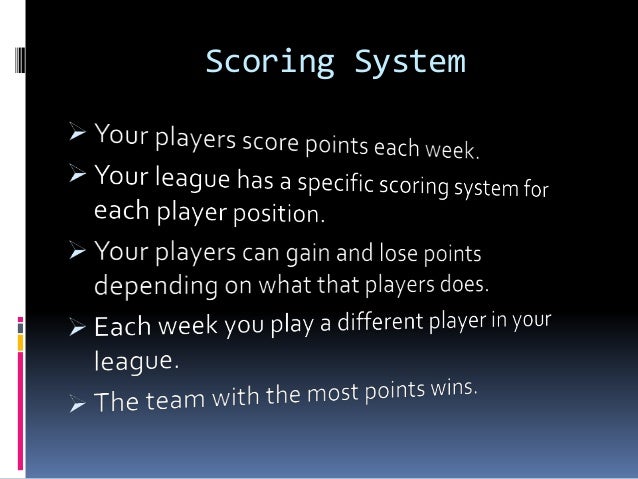 Scoring System

➢ Your players score points each week.

➢ Your league has a specific scoring system for each player position.

➢ Your players can gain and lose points depending on what that players does.

➢ Each week you play a different player in your league.

➢ The team with the most points wins.